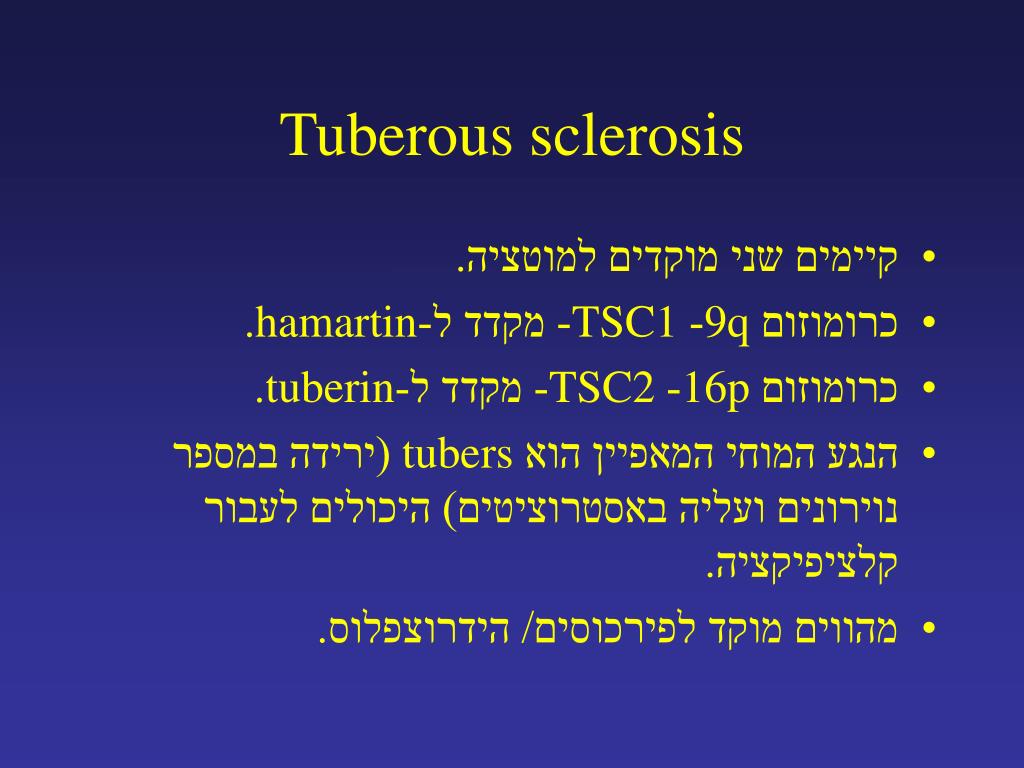 Tuberous sclerosis

• קיימים שני מוקדים למוטציה.
• כרומוזום 9q- TSC1- מקדד ל-hamartin.
• כרומוזום 16p- TSC2- מקדד ל-tuberin.
• הנגע המוחי המאפיין הוא tubers (ירידה במספר נוירונים ועליה באסטרוציטים) היכולים לעבור קלציפיקציה.
• מהווים מוקד לפירכוסים/ הידרוצפלוס.